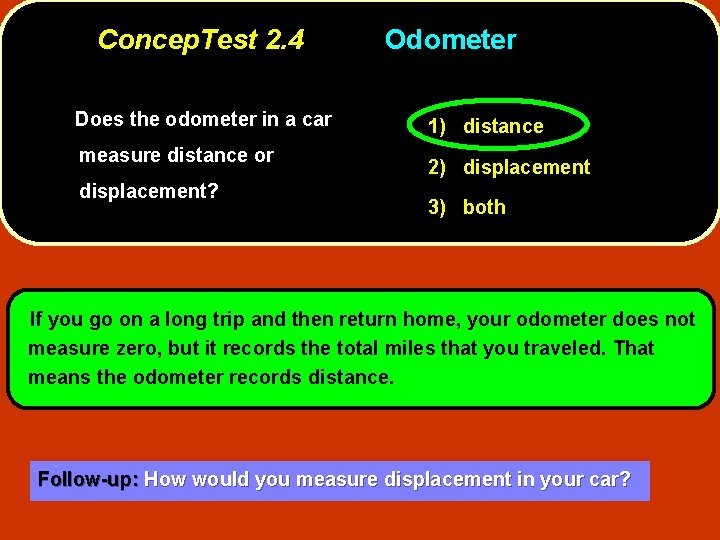 ConcepTest 2.4 Odometer

Does the odometer in a car measure distance or displacement?

1) distance
2) displacement
3) both

If you go on a long trip and then return home, your odometer does not measure zero, but it records the total miles that you traveled. That means the odometer records distance.

Follow-up: How would you measure displacement in your car?